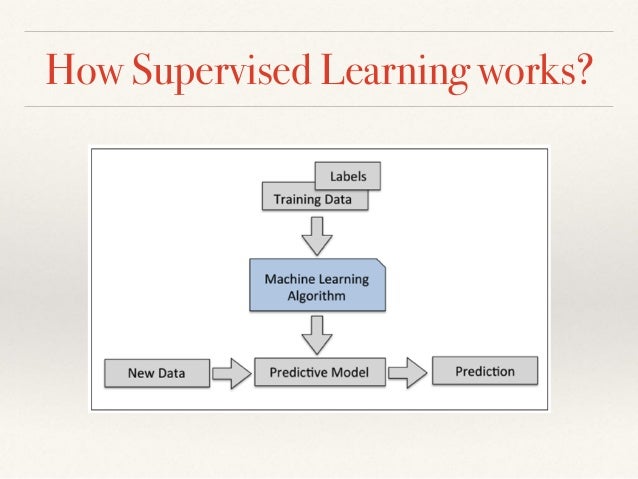 How Supervised Learning works?

Labels

Training Data

Machine Learning Algorithm

New Data

Predictive Model

Prediction